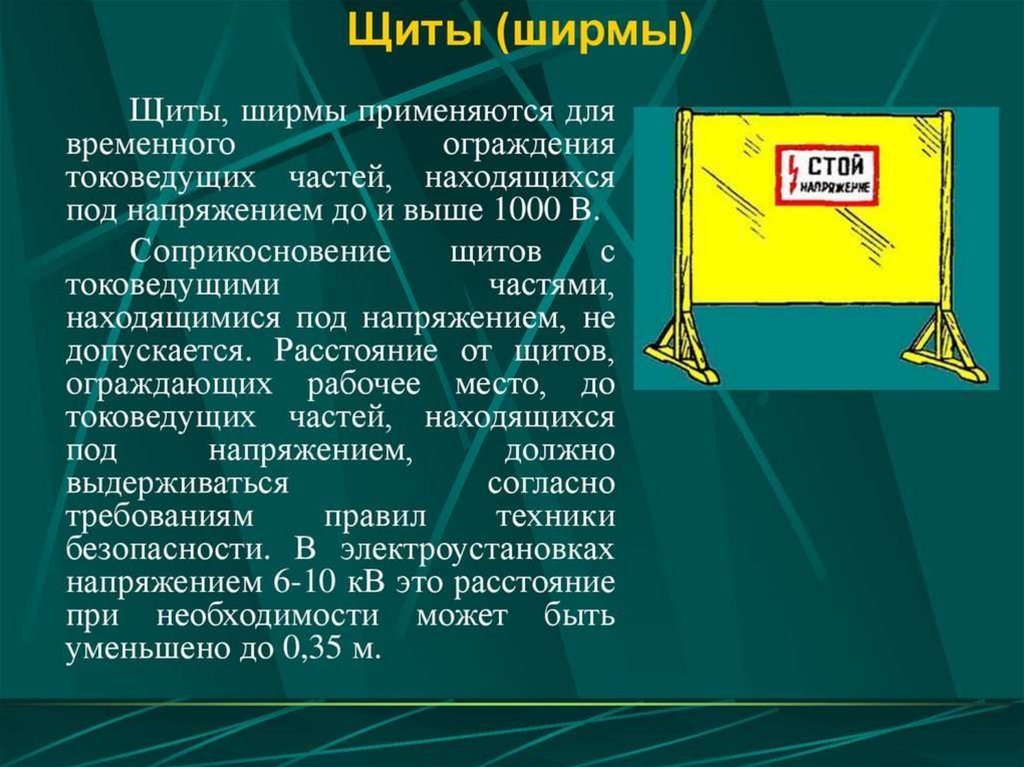 Щиты (ширмы)

Щиты, ширмы применяются для временного ограждения токоведущих частей, находящихся под напряжением до и выше 1000 В.

Соприкосновение щитов с токоведущими частями, находящимися под напряжением, не допускается. Расстояние от щитов, ограждающих рабочее место, до токоведущих частей, находящихся под напряжением, должно выдерживаться согласно требованиям правил техники безопасности. В электроустановках напряжением 6-10 кВ это расстояние при необходимости может быть уменьшено до 0,35 м.

СТОЙ
НАПРЯЖЕНИЕ